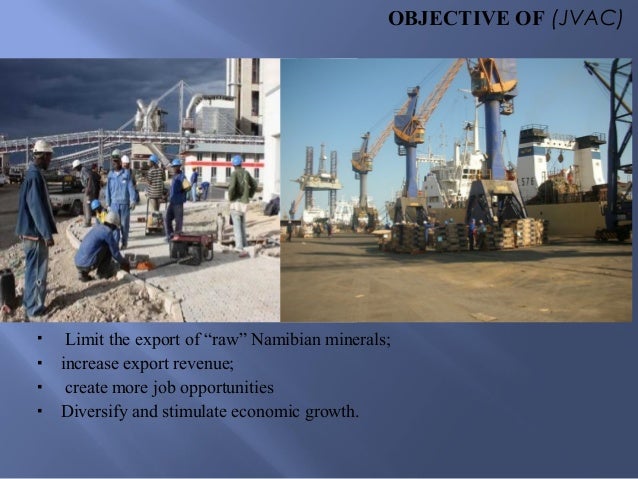 OBJECTIVE OF (JVAC)

576

▪ Limit the export of “raw” Namibian minerals;
▪ increase export revenue;
▪ create more job opportunities
▪ Diversify and stimulate economic growth.